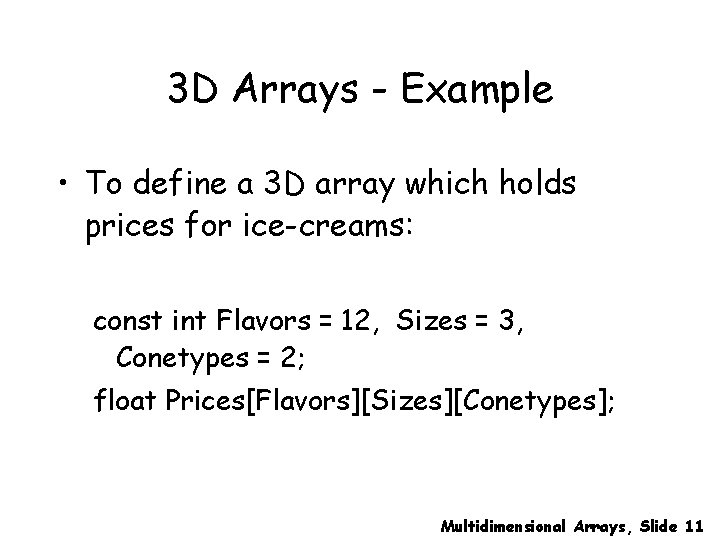 3D Arrays - Example

• To define a 3D array which holds prices for ice-creams:

const int Flavors = 12, Sizes = 3,
Conetypes = 2;
float Prices[Flavors][Sizes][Conetypes];

Multidimensional Arrays, Slide 11